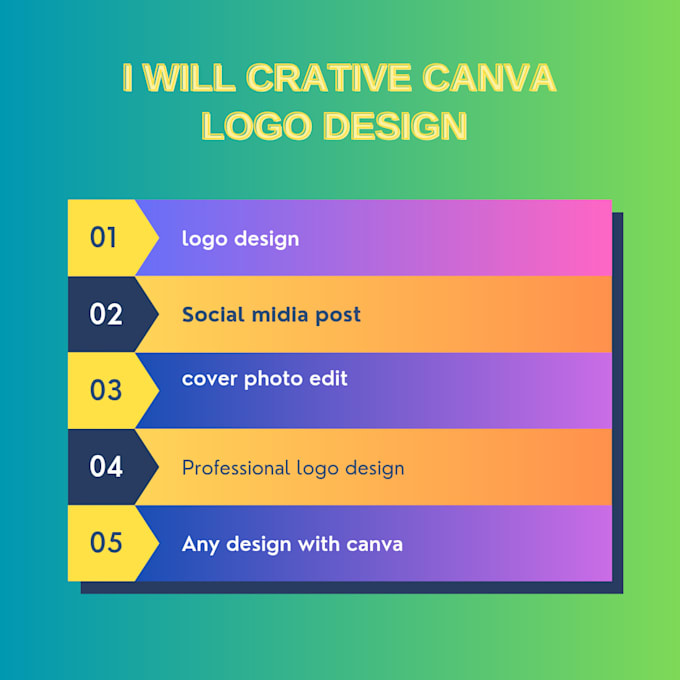 I WILL CRATIVE CANVA LOGO DESIGN

01 logo design

02 Social midia post

03 cover photo edit

04 Professional logo design

05 Any design with canva